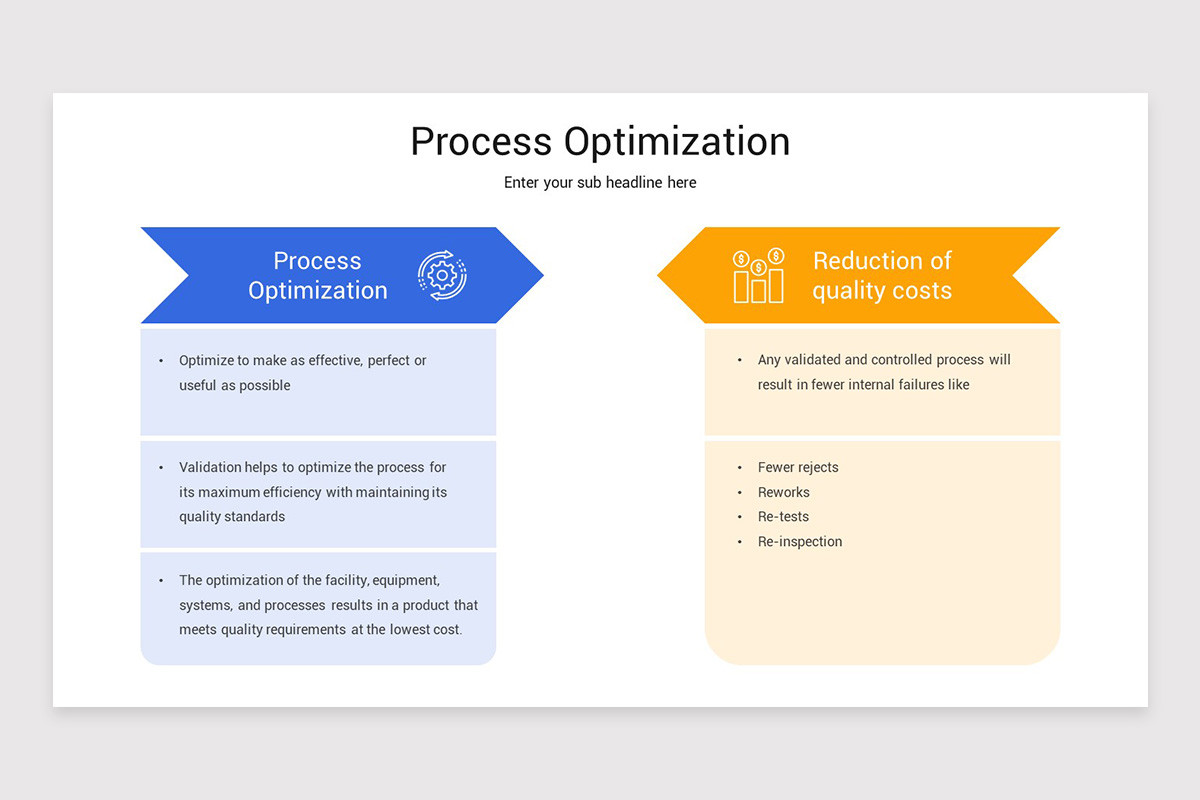 Process Optimization

Enter your sub headline here

Process Optimization

• Optimize to make as effective, perfect or useful as possible

• Validation helps to optimize the process for its maximum efficiency with maintaining its quality standards

• The optimization of the facility, equipment, systems, and processes results in a product that meets quality requirements at the lowest cost.

Reduction of quality costs

• Any validated and controlled process will result in fewer internal failures like

• Fewer rejects
• Reworks
• Re-tests
• Re-inspection